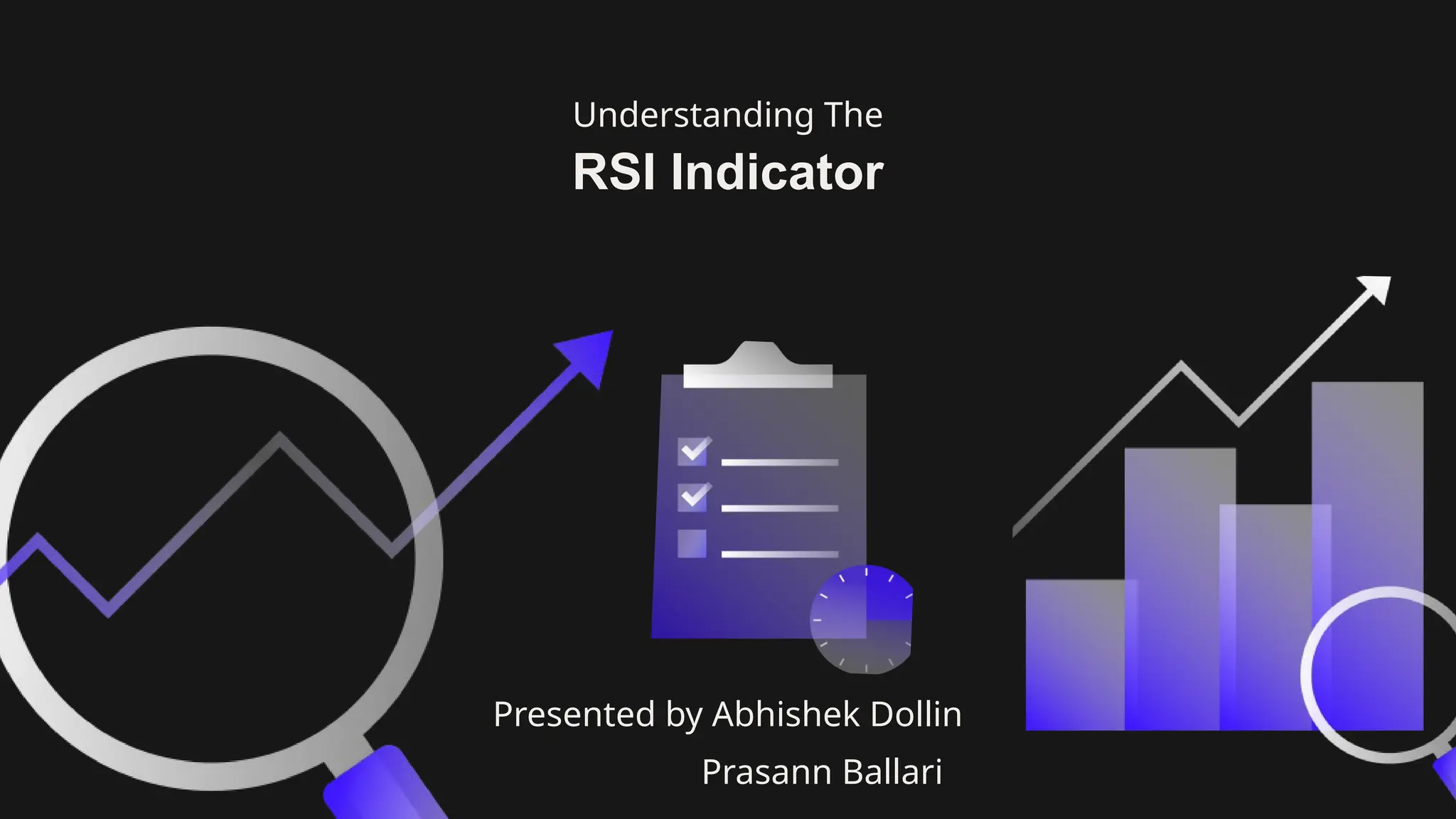 Understanding The
RSI Indicator

Presented by Abhishek Dollin
Prasann Ballari